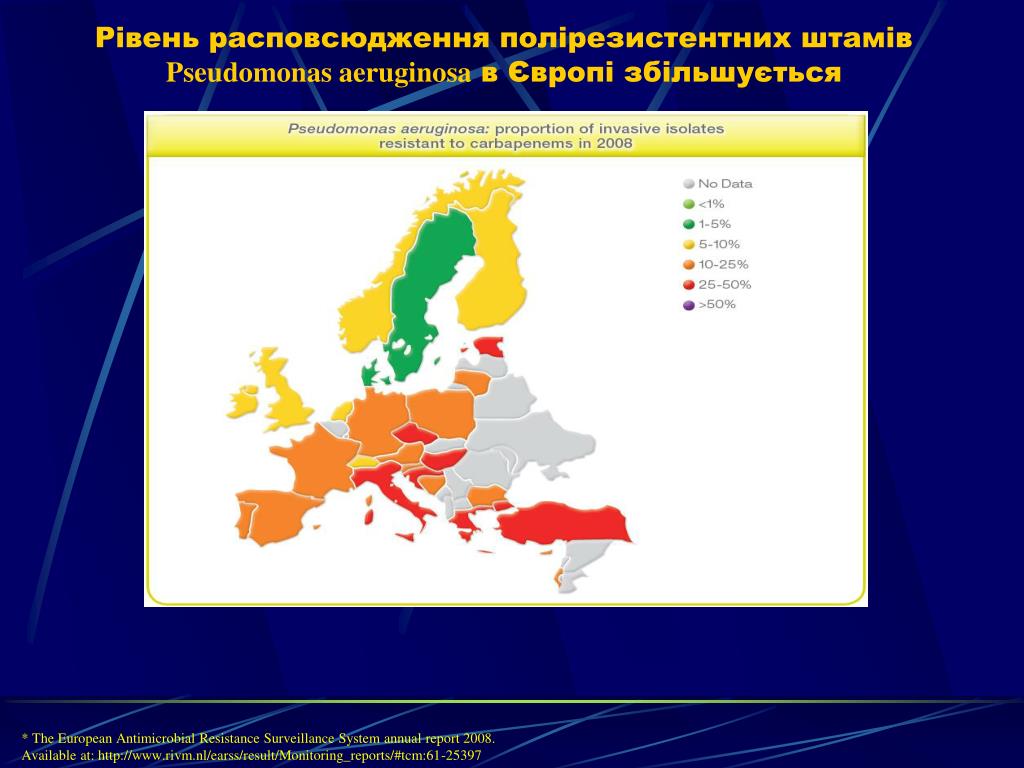 Рівень расповсюдження полірезистентних штамів Pseudomonas aeruginosa в Європі збільшується

Pseudomonas aeruginosa: proportion of invasive isolates resistant to carbapenems in 2008

No Data
<1%
1-5%
5-10%
10-25%
25-50%
>50%

* The European Antimicrobial Resistance Surveillance System annual report 2008.
Available at: http://www.rivm.nl/earss/result/Monitoring_reports/#tcm:61-25397